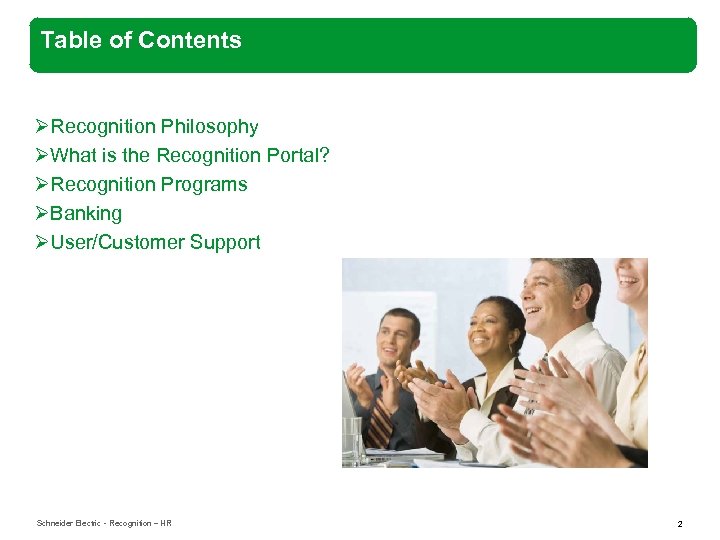 Table of Contents

➢Recognition Philosophy
➢What is the Recognition Portal?
➢Recognition Programs
➢Banking
➢User/Customer Support

Schneider Electric - Recognition – HR

2